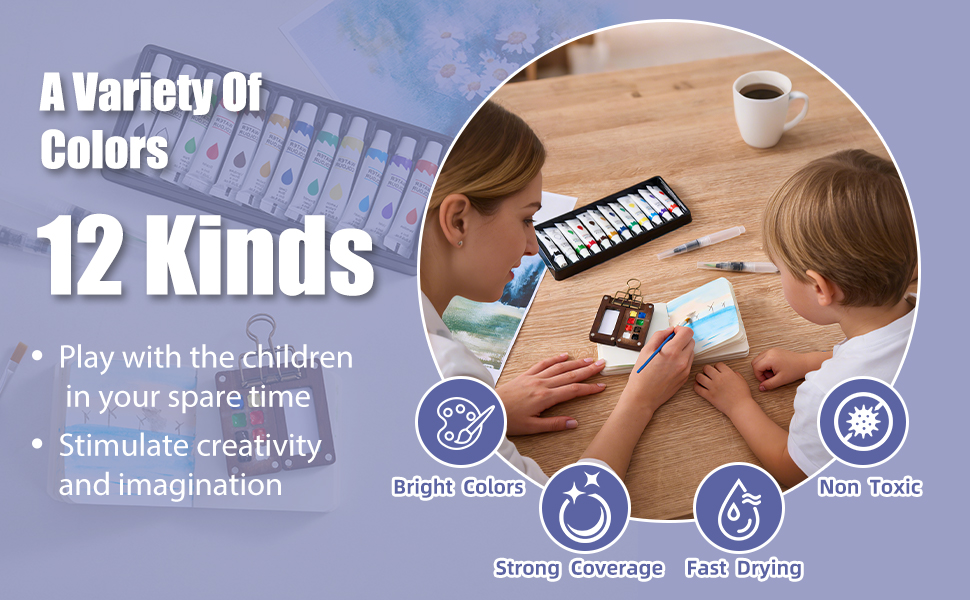 A Variety Of Colors

12 Kinds

• Play with the children in your spare time
• Stimulate creativity and imagination

Bright Colors

Strong Coverage

Fast Drying

Non Toxic